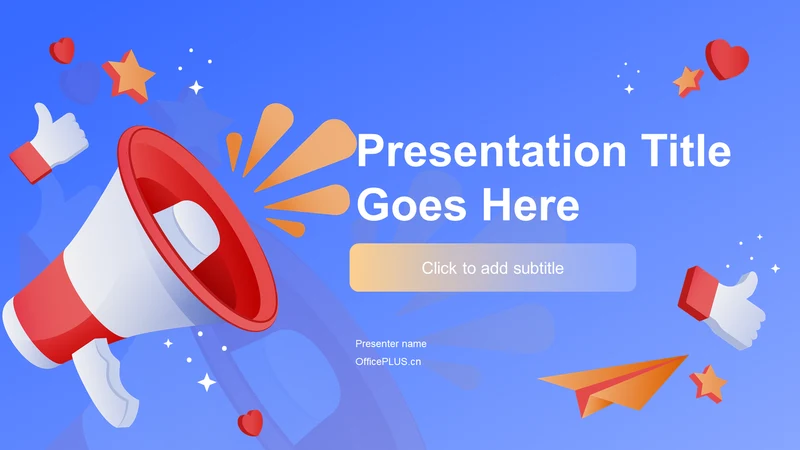 Presentation Title Goes Here

Click to add subtitle

Presenter name

OfficePLUS.cn